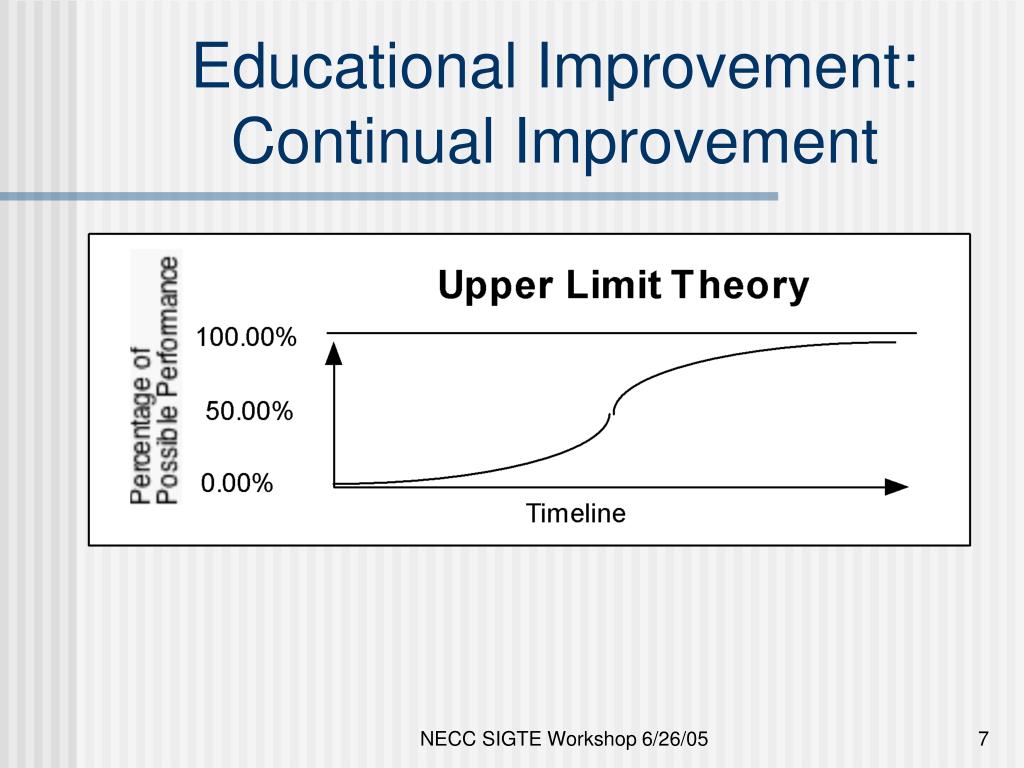 Educational Improvement: Continual Improvement

Upper Limit Theory

Percentage of Possible Performance

100.00%

50.00%

0.00%

Timeline

NECC SIGTE Workshop 6/26/05

7